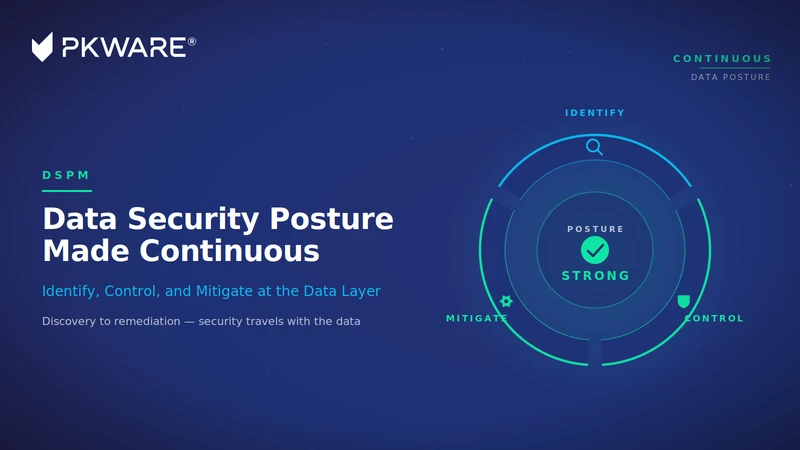 PKWARE®

CONTINUOUS
DATA POSTURE

DSPM

Data Security Posture Made Continuous

Identify, Control, and Mitigate at the Data Layer

Discovery to remediation — security travels with the data

IDENTIFY

POSTURE
STRONG

MITIGATE

CONTROL